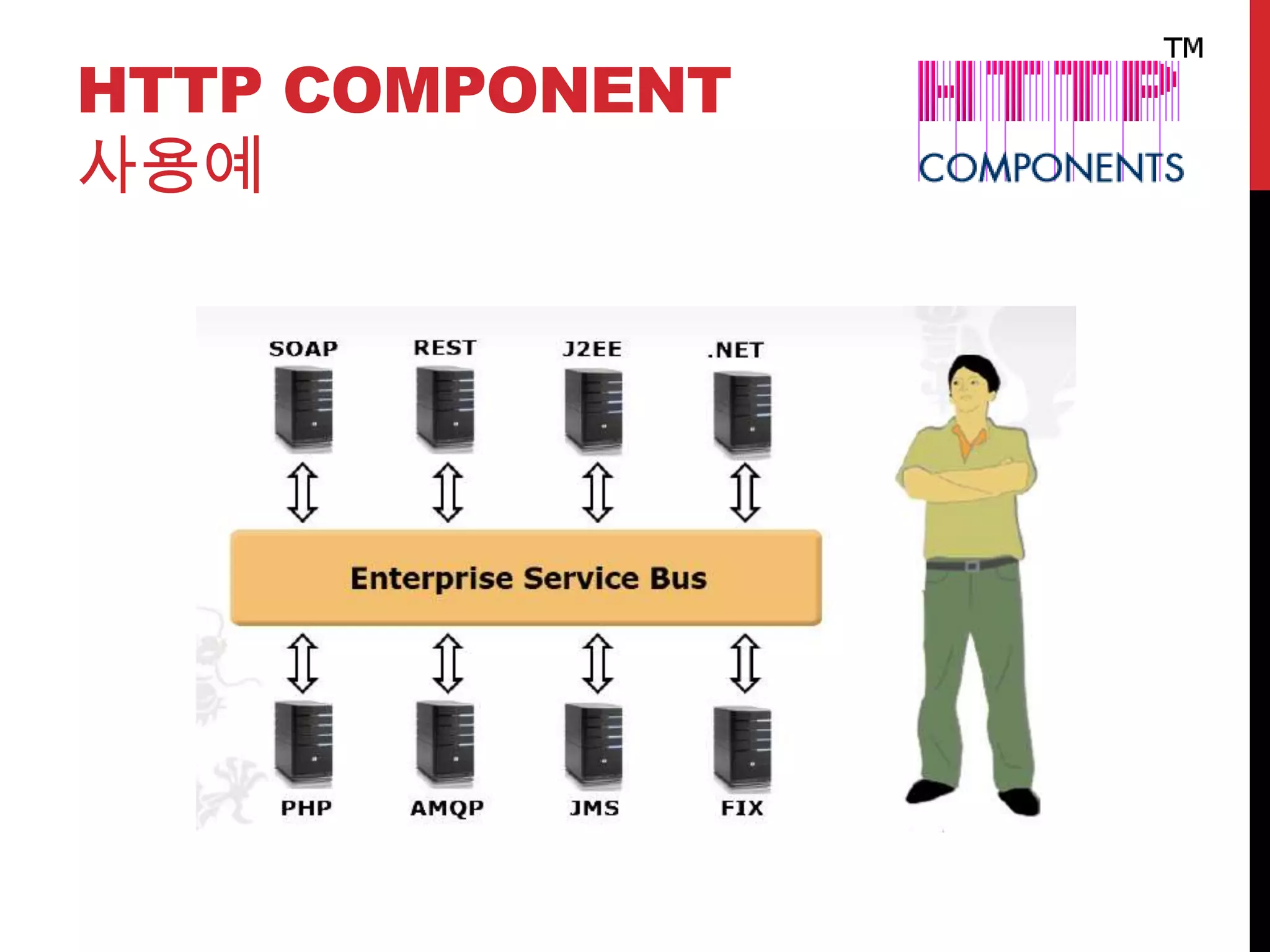 HTTP COMPONENT
사용예

HTTP™
COMPONENTS

SOAP REST J2EE .NET

Enterprise Service Bus

PHP AMQP JMS FIX